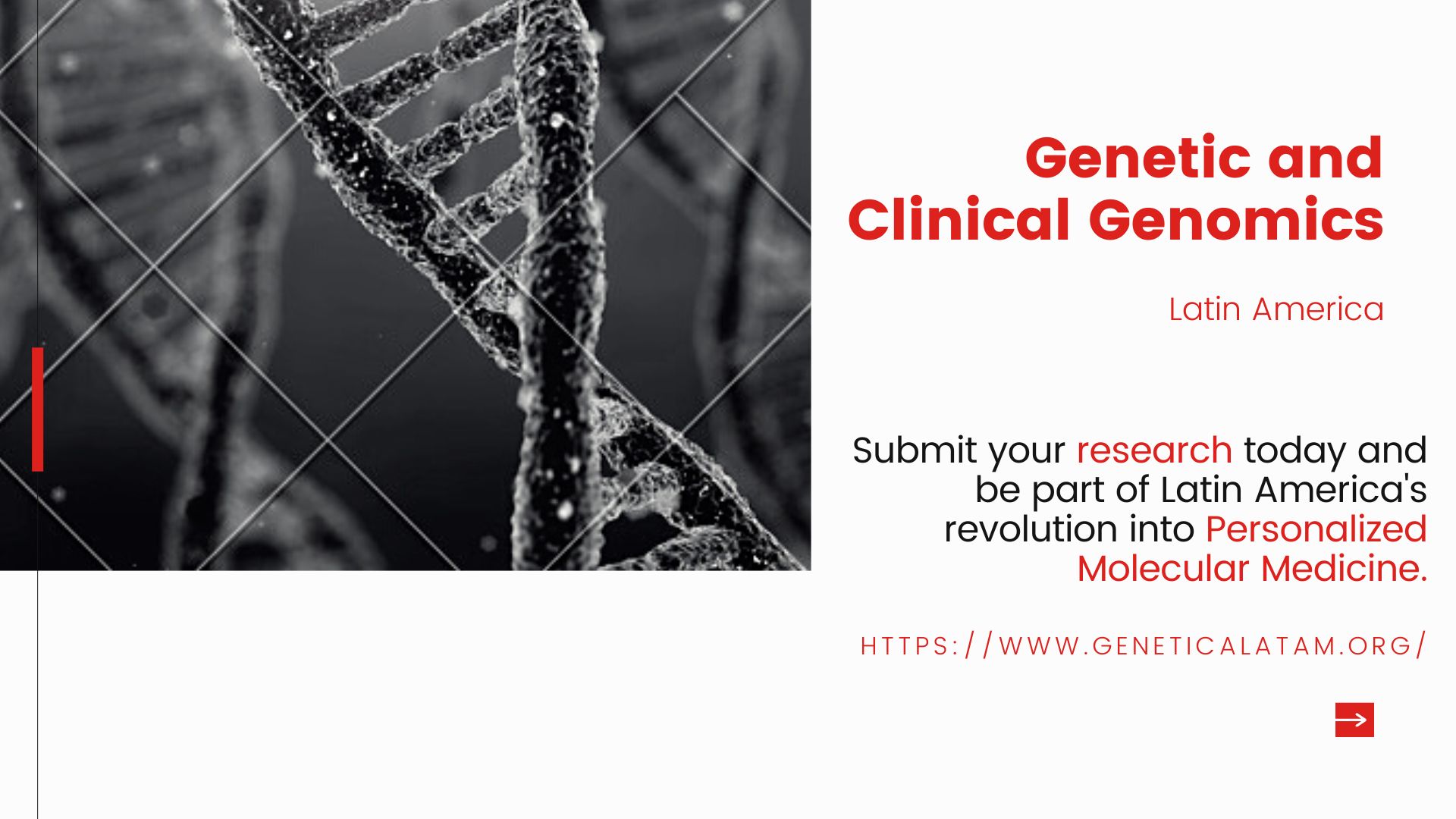 Genetic and Clinical Genomics

Latin America

Submit your research today and be part of Latin America's revolution into Personalized Molecular Medicine.

HTTPS://WWW.GENETICALATAM.ORG/